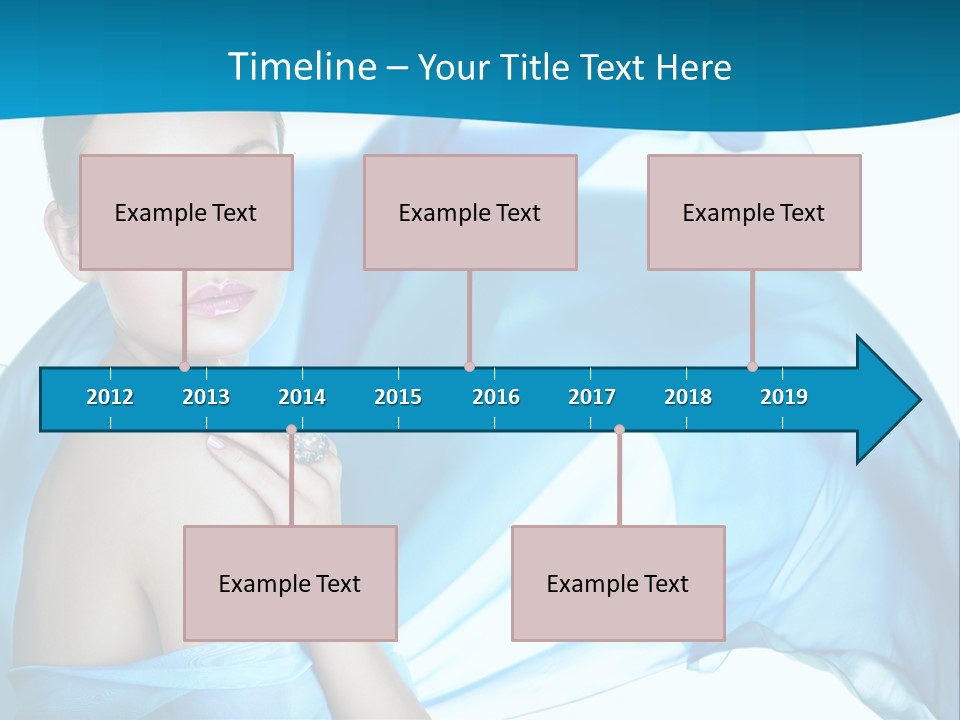 Timeline – Your Title Text Here

Example Text

Example Text

Example Text

2012 2013 2014 2015 2016 2017 2018 2019

Example Text

Example Text